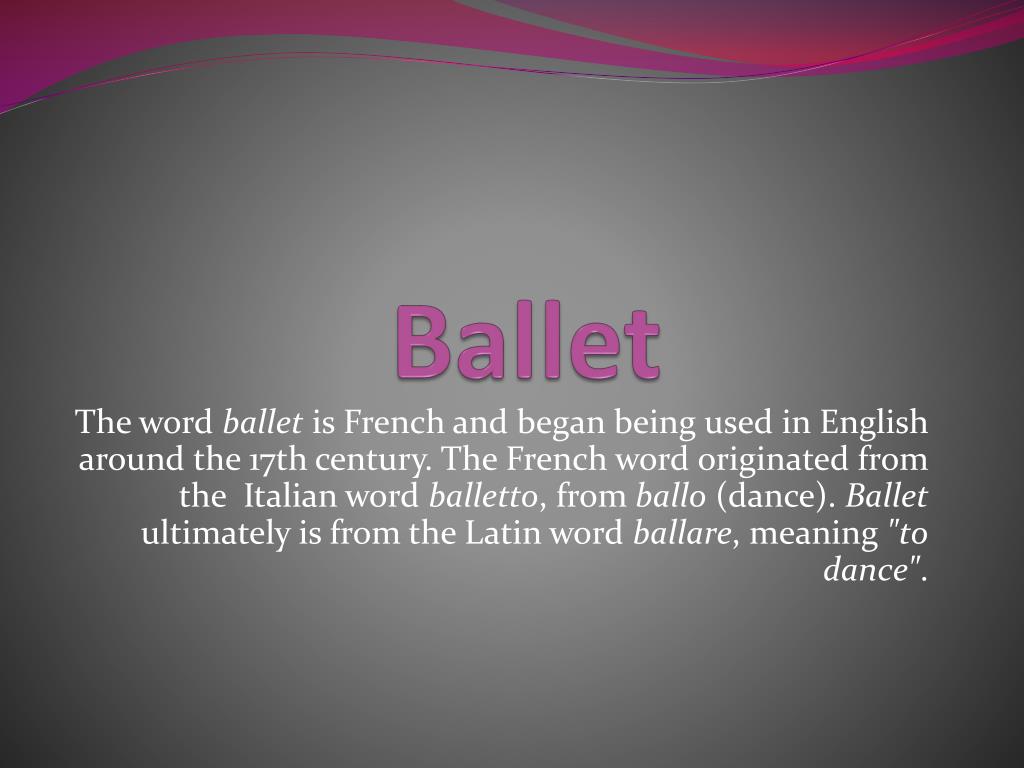 Ballet

The word ballet is French and began being used in English around the 17th century. The French word originated from the Italian word balletto, from ballo (dance). Ballet ultimately is from the Latin word ballare, meaning "to dance".